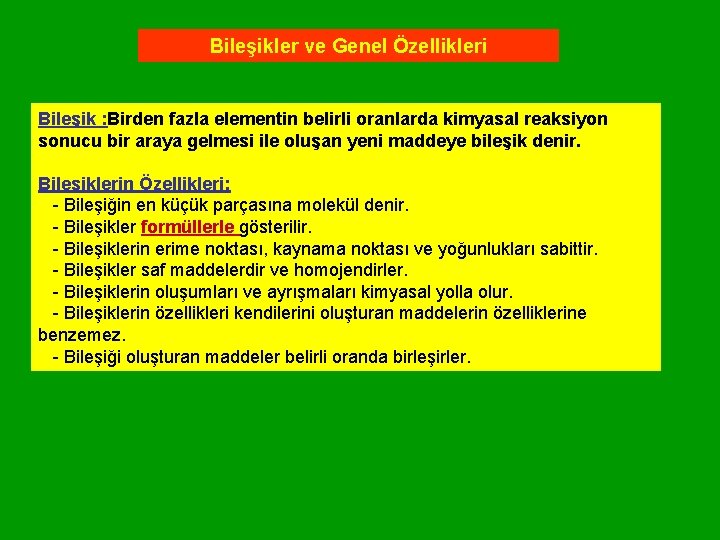 Bileşikler ve Genel Özellikleri

Bileşik :Birden fazla elementin belirli oranlarda kimyasal reaksiyon sonucu bir araya gelmesi ile oluşan yeni maddeye bileşik denir.

Bileşiklerin Özellikleri:
- Bileşiğin en küçük parçasına molekül denir.
- Bileşikler formüllerle gösterilir.
- Bileşiklerin erime noktası, kaynama noktası ve yoğunlukları sabittir.
- Bileşikler saf maddelerdir ve homojendirler.
- Bileşiklerin oluşumları ve ayrışmaları kimyasal yolla olur.
- Bileşiklerin özellikleri kendilerini oluşturan maddelerin özelliklerine benzemez.
- Bileşiği oluşturan maddeler belirli oranda birleşirler.